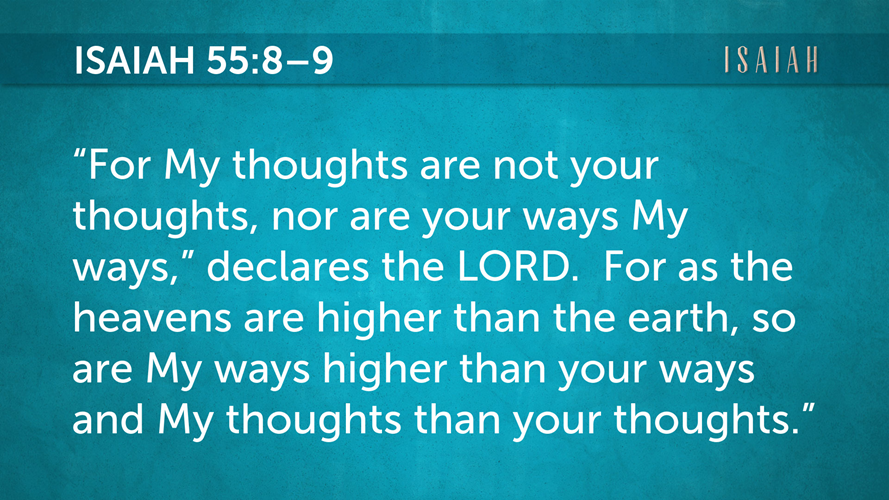 ISAIAH 55:8–9

ISAIAH

“For My thoughts are not your thoughts, nor are your ways My ways,” declares the LORD. For as the heavens are higher than the earth, so are My ways higher than your ways and My thoughts than your thoughts.”